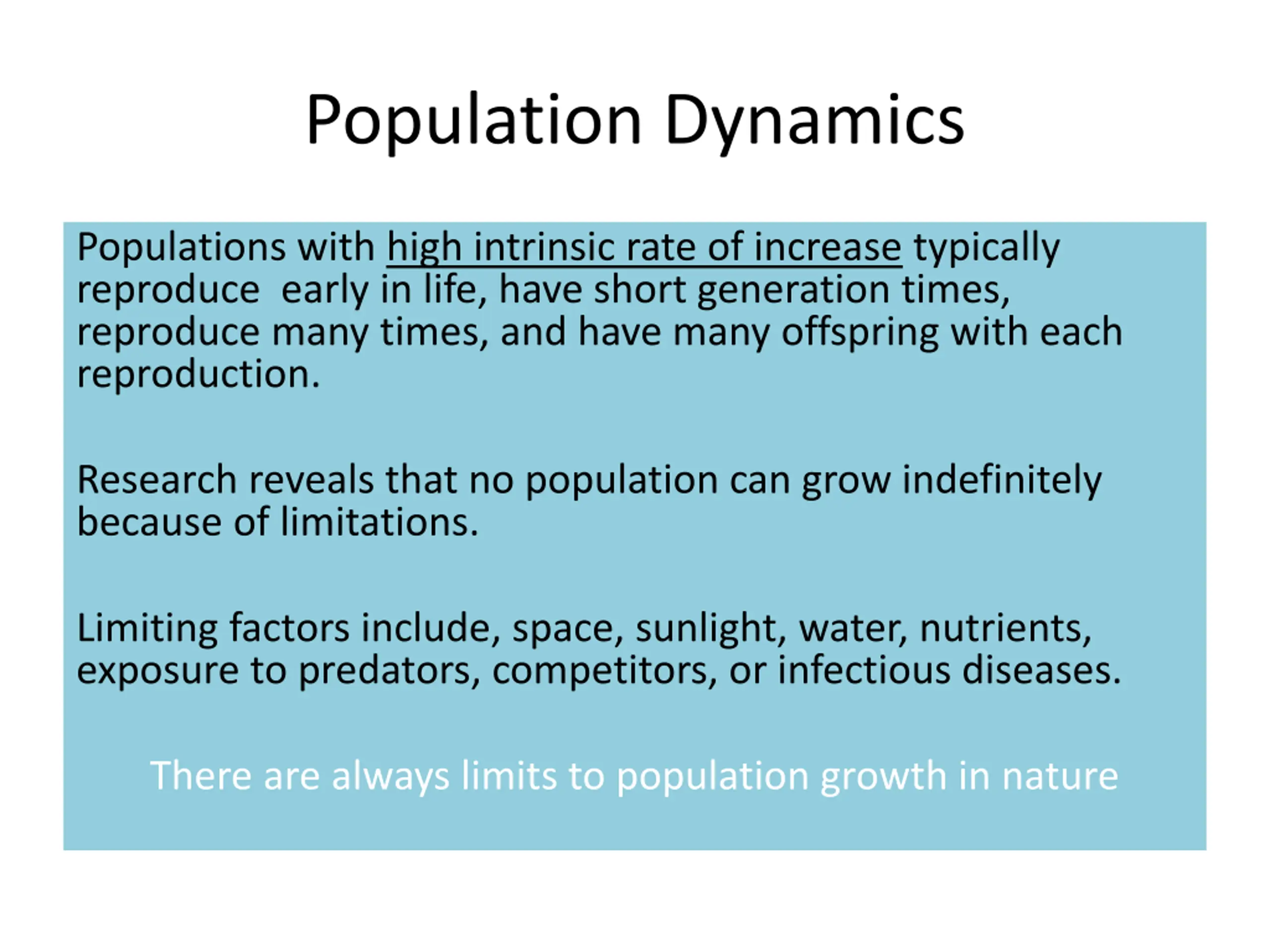 Population Dynamics

Populations with high intrinsic rate of increase typically reproduce early in life, have short generation times, reproduce many times, and have many offspring with each reproduction.

Research reveals that no population can grow indefinitely because of limitations.

Limiting factors include, space, sunlight, water, nutrients, exposure to predators, competitors, or infectious diseases.

There are always limits to population growth in nature